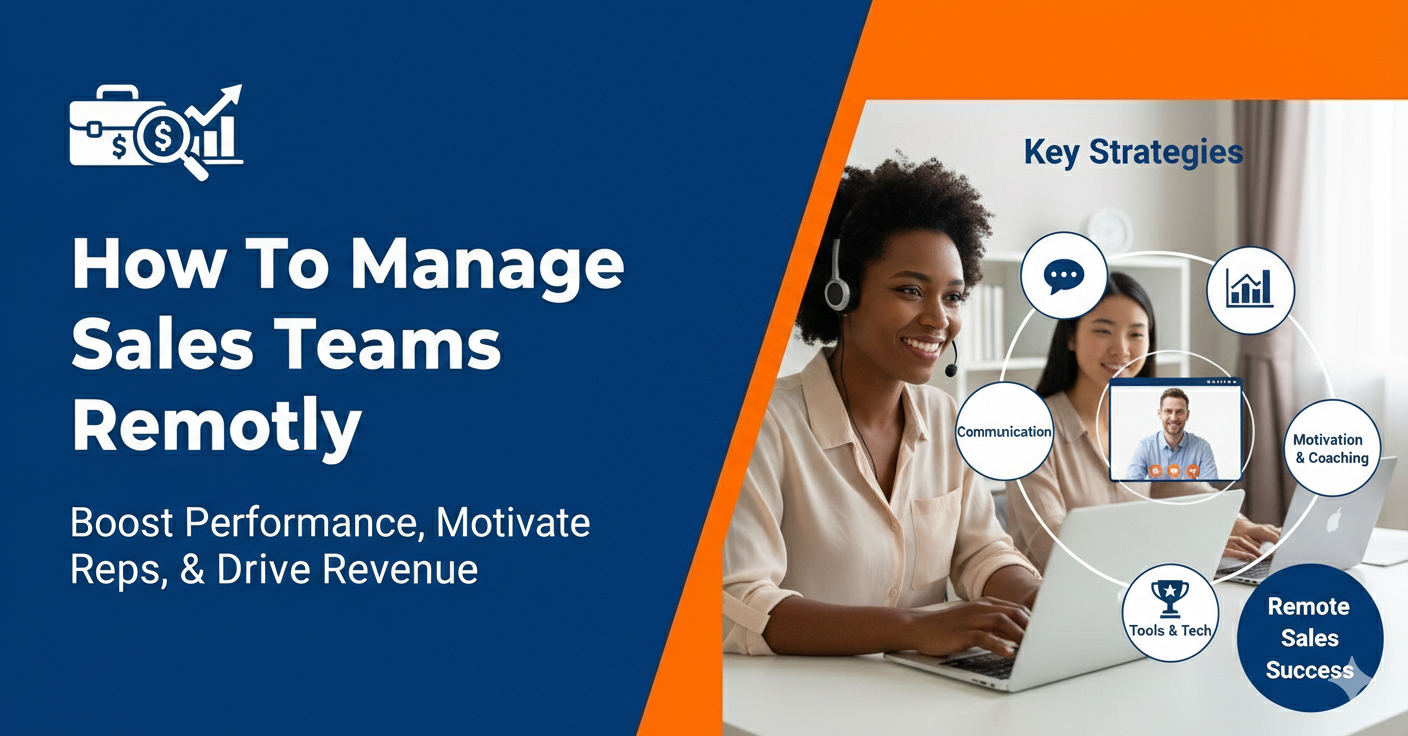 How To Manage Sales Teams Remotly

Boost Performance, Motivate Reps, & Drive Revenue

Key Strategies

Communication

Motivation & Coaching

Tools & Tech

Remote Sales Success